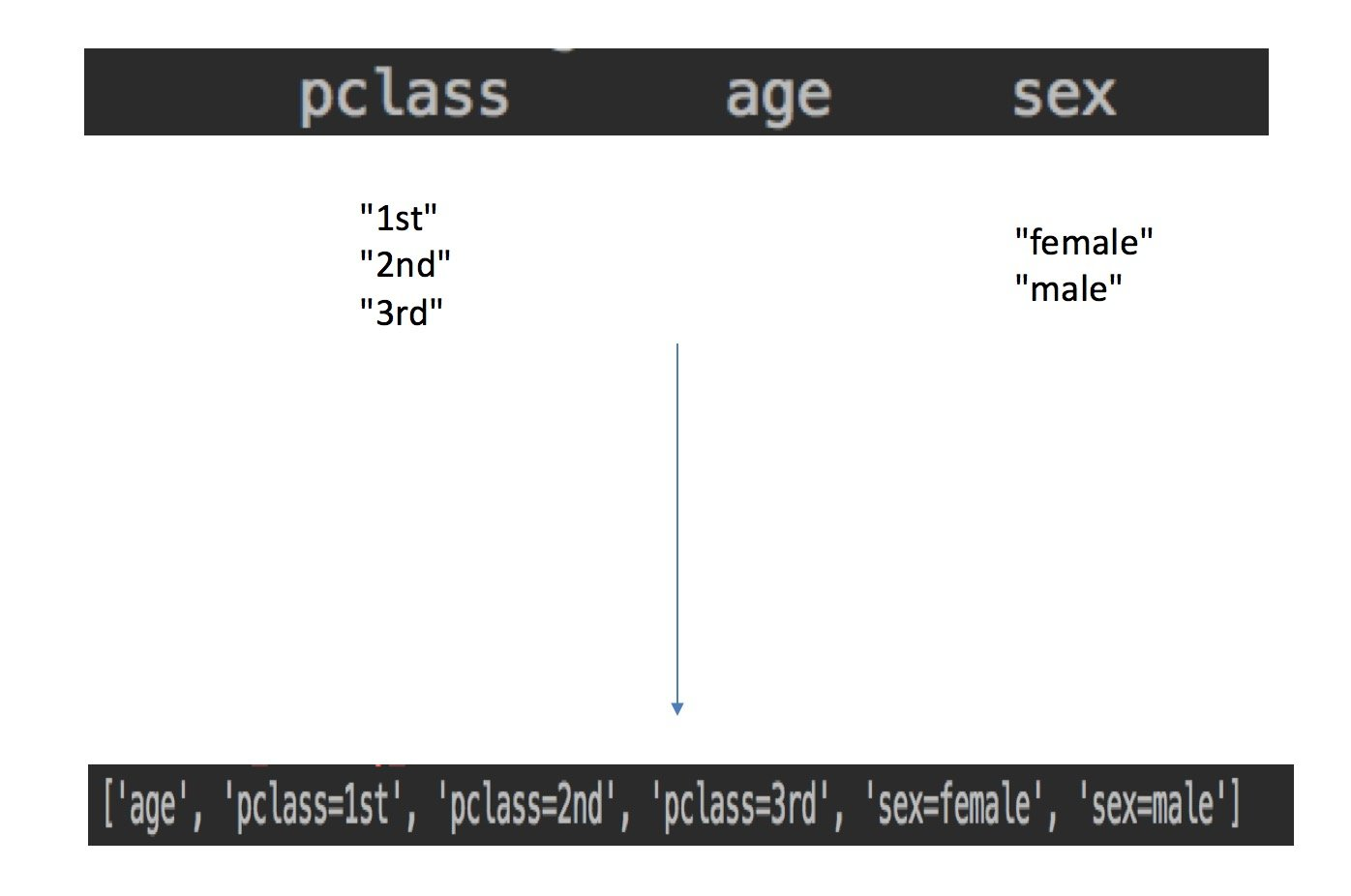 pclass age sex

"1st"
"2nd"
"3rd"

"female"
"male"

['age', 'pclass=1st', 'pclass=2nd', 'pclass=3rd', 'sex=female', 'sex=male']